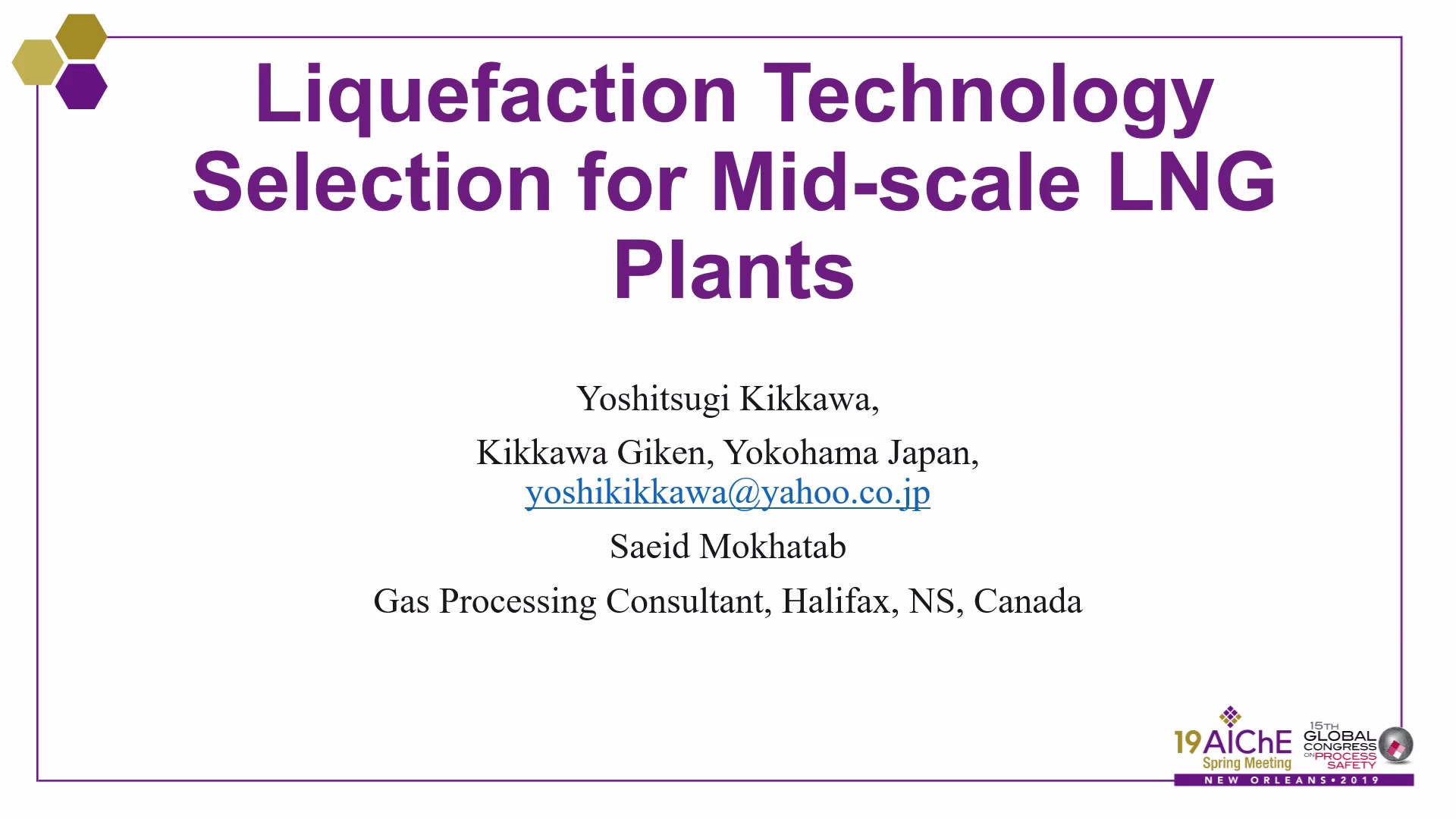 Liquefaction Technology Selection for Mid-scale LNG Plants

Yoshitsugi Kikkawa,

Kikkawa Giken, Yokohama Japan, yoshikikkawa@yahoo.co.jp

Saeid Mokhatab

Gas Processing Consultant, Halifax, NS, Canada

19 AIChE Spring Meeting 15TH GLOBAL CONGRESS ON PROCESS SAFETY NEW ORLEANS • 2019